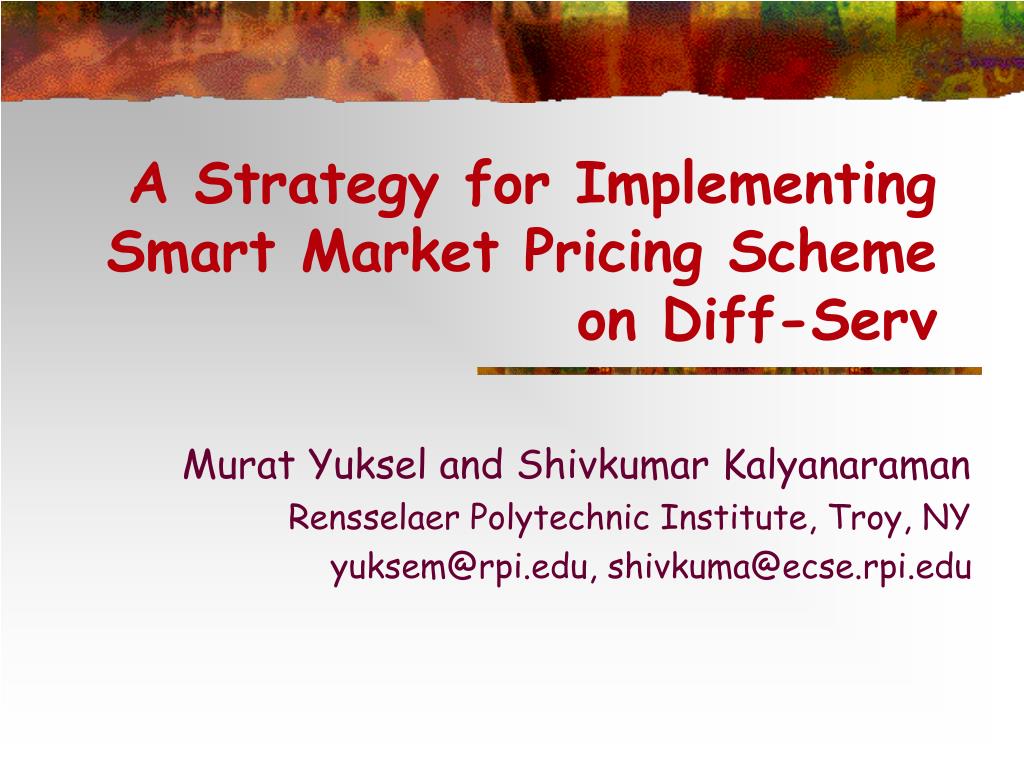 A Strategy for Implementing Smart Market Pricing Scheme on Diff-Serv

Murat Yuksel and Shivkumar Kalyanaraman
Rensselaer Polytechnic Institute, Troy, NY
yuksem@rpi.edu, shivkuma@ecse.rpi.edu